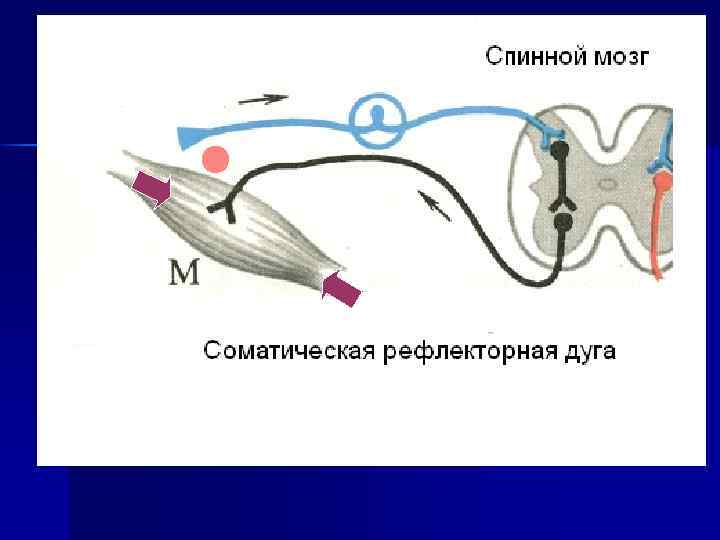 Спинной мозг

М

Соматическая рефлекторная дуга